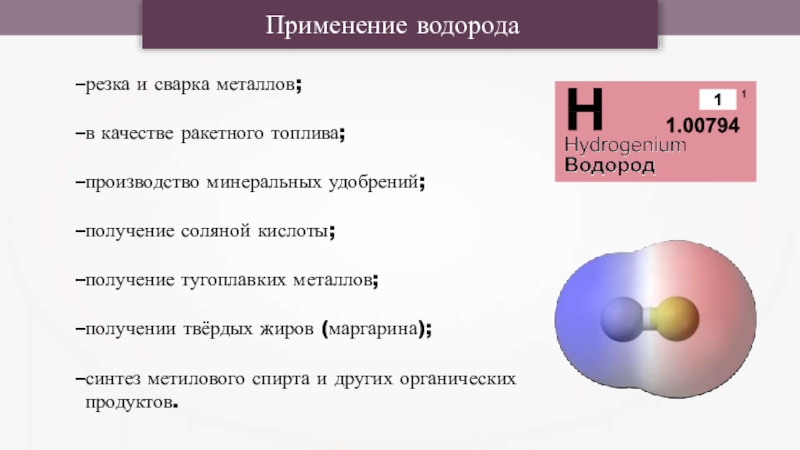 Применение водорода

–резка и сварка металлов;

–в качестве ракетного топлива;

–производство минеральных удобрений;

–получение соляной кислоты;

–получение тугоплавких металлов;

–получении твёрдых жиров (маргарина);

–синтез метилового спирта и других органических продуктов.

H
1
1
1.00794
Hydrogenium
Водород